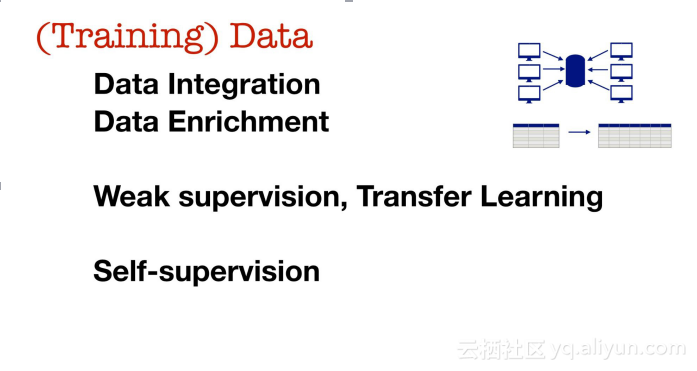 (Training) Data

Data Integration
Data Enrichment

Weak supervision, Transfer Learning

Self-supervision

云栖社区 yq.aliyun.com